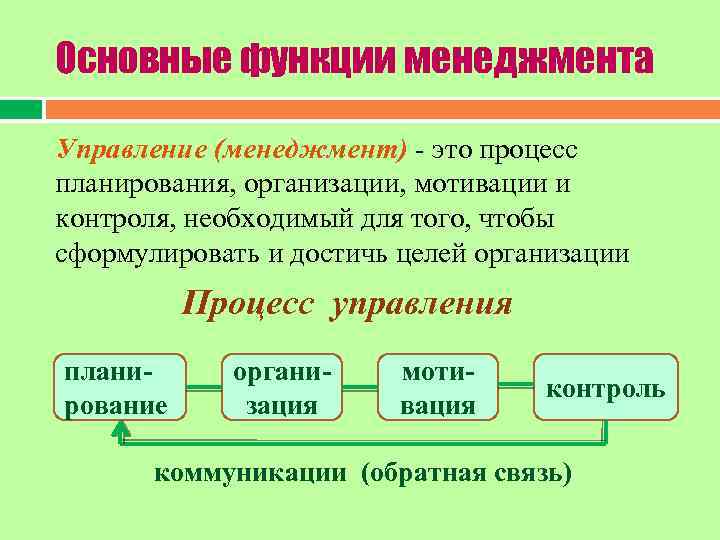 Основные функции менеджмента

Управление (менеджмент) - это процесс планирования, организации, мотивации и контроля, необходимый для того, чтобы сформулировать и достичь целей организации

Процесс управления

планирование

организация

мотивация

контроль

коммуникации (обратная связь)